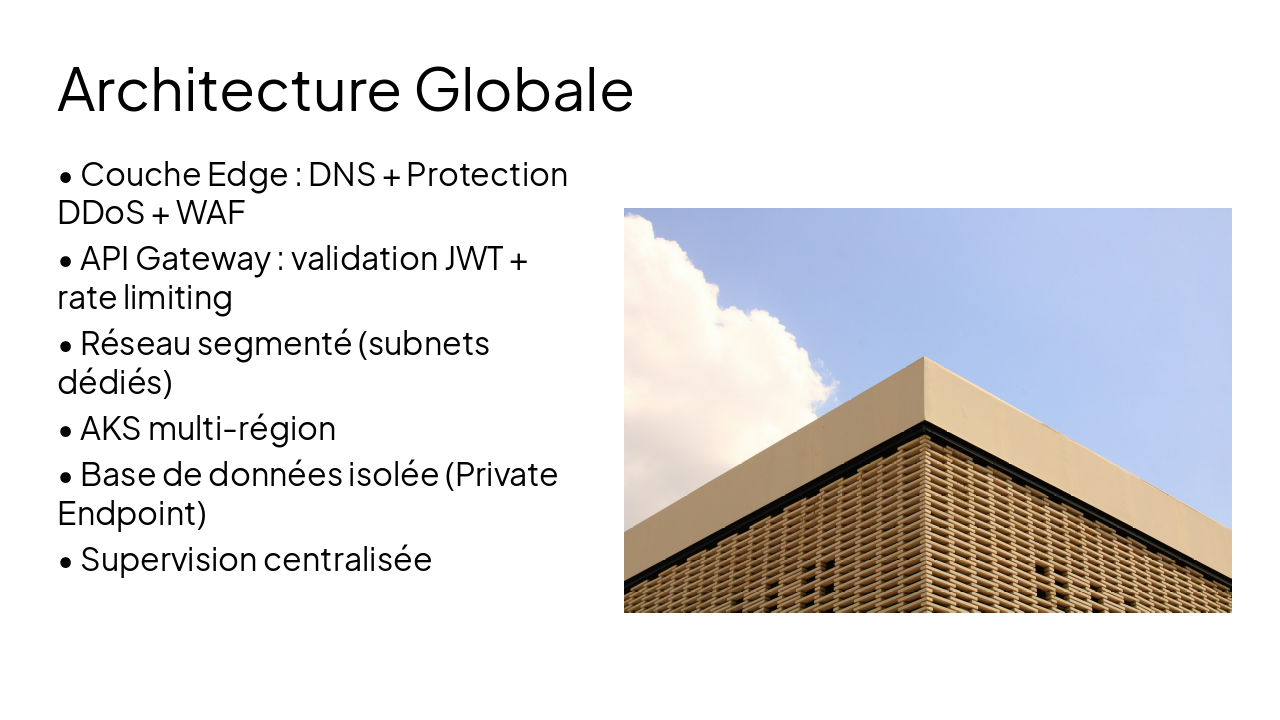 Architecture Globale

• Couche Edge : DNS + Protection DDoS + WAF

• API Gateway : validation JWT + rate limiting

• Réseau segmenté (subnets dédiés)

• AKS multi-région

• Base de données isolée (Private Endpoint)

• Supervision centralisée